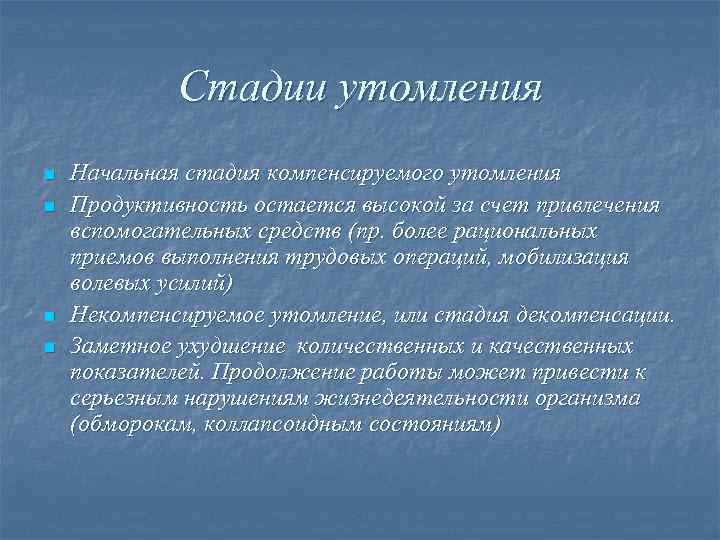 Стадии утомления

Начальная стадия компенсируемого утомления

Продуктивность остается высокой за счет привлечения вспомогательных средств (пр. более рациональных приемов выполнения трудовых операций, мобилизация волевых усилий)

Некомпенсируемое утомление, или стадия декомпенсации.

Заметное ухудшение количественных и качественных показателей. Продолжение работы может привести к серьезным нарушениям жизнедеятельности организма (обморокам, коллапсоидным состояниям)